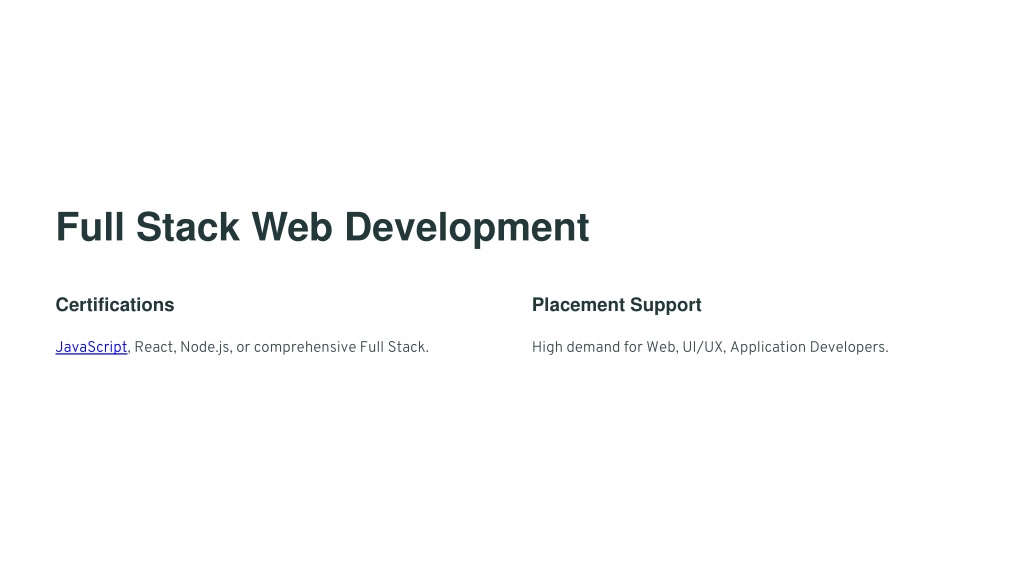 Full Stack Web Development

Certifications

JavaScript, React, Node.js, or comprehensive Full Stack.

Placement Support

High demand for Web, UI/UX, Application Developers.